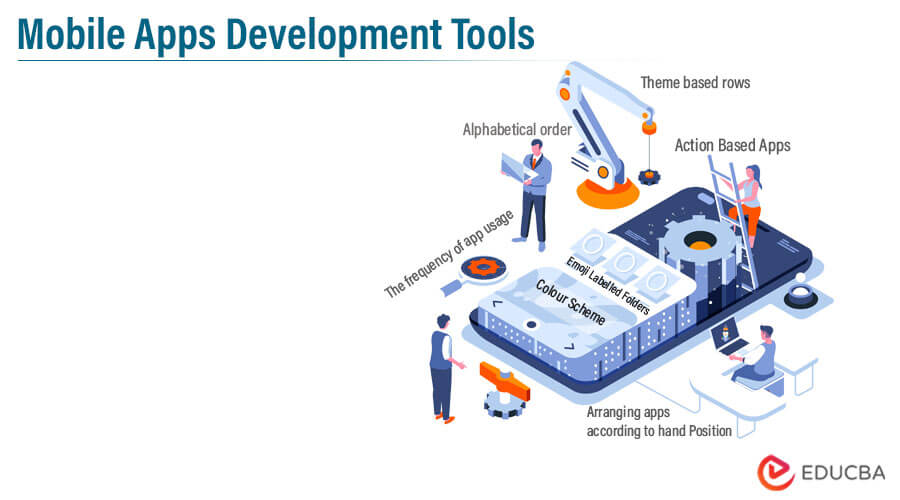 Mobile Apps Development Tools

Theme based rows

Alphabetical order

Action Based Apps

The frequency of app usage

Emoji Labeled Folders

Colour Scheme

Arranging apps according to hand Position

EDUCBA